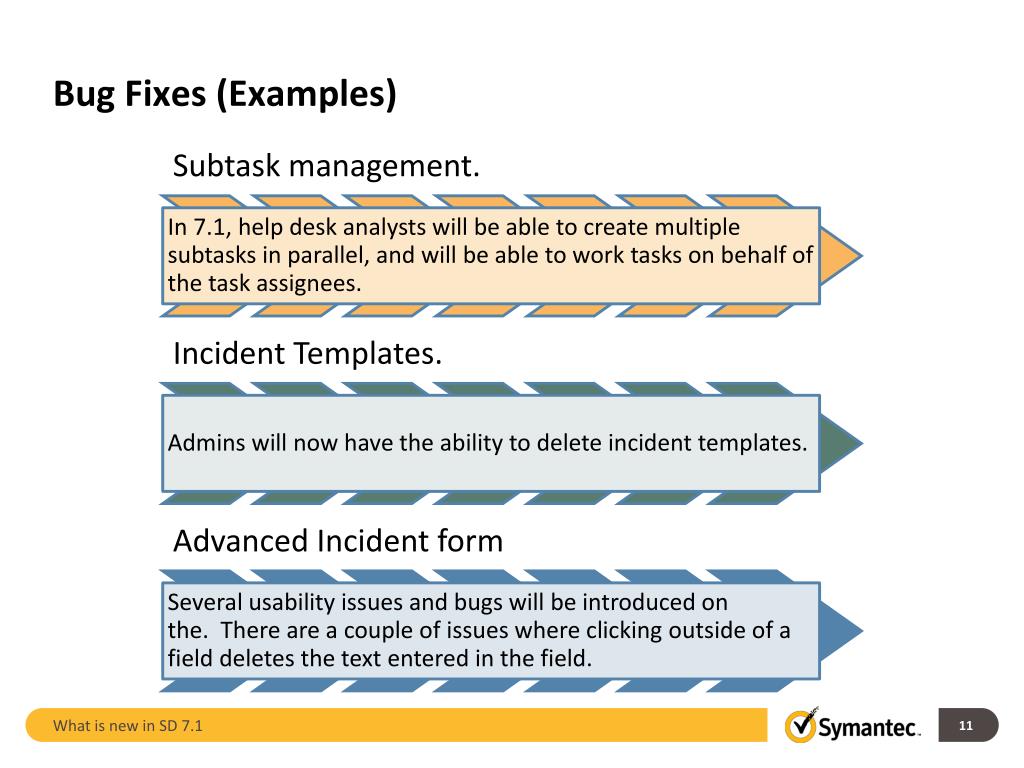 Bug Fixes (Examples)

Subtask management.

In 7.1, help desk analysts will be able to create multiple subtasks in parallel, and will be able to work tasks on behalf of the task assignees.

Incident Templates.

Admins will now have the ability to delete incident templates.

Advanced Incident form

Several usability issues and bugs will be introduced on the. There are a couple of issues where clicking outside of a field deletes the text entered in the field.

What is new in SD 7.1

Symantec.

11